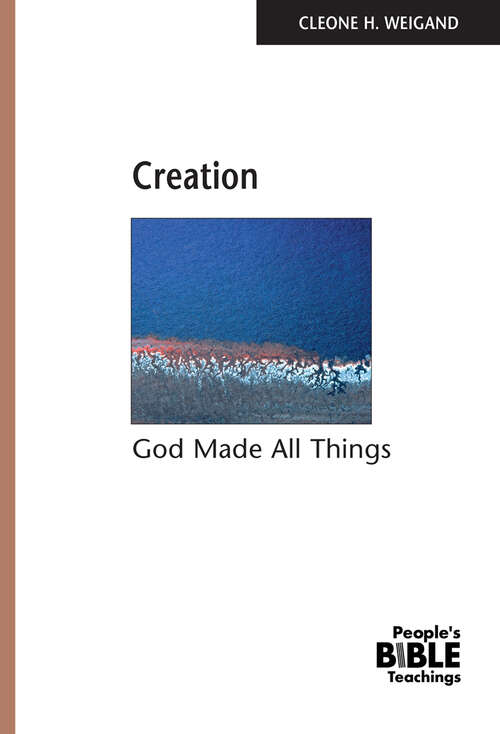 CLEONE H. WEIGAND

Creation

God Made All Things

People's
BIBLE
Teachings